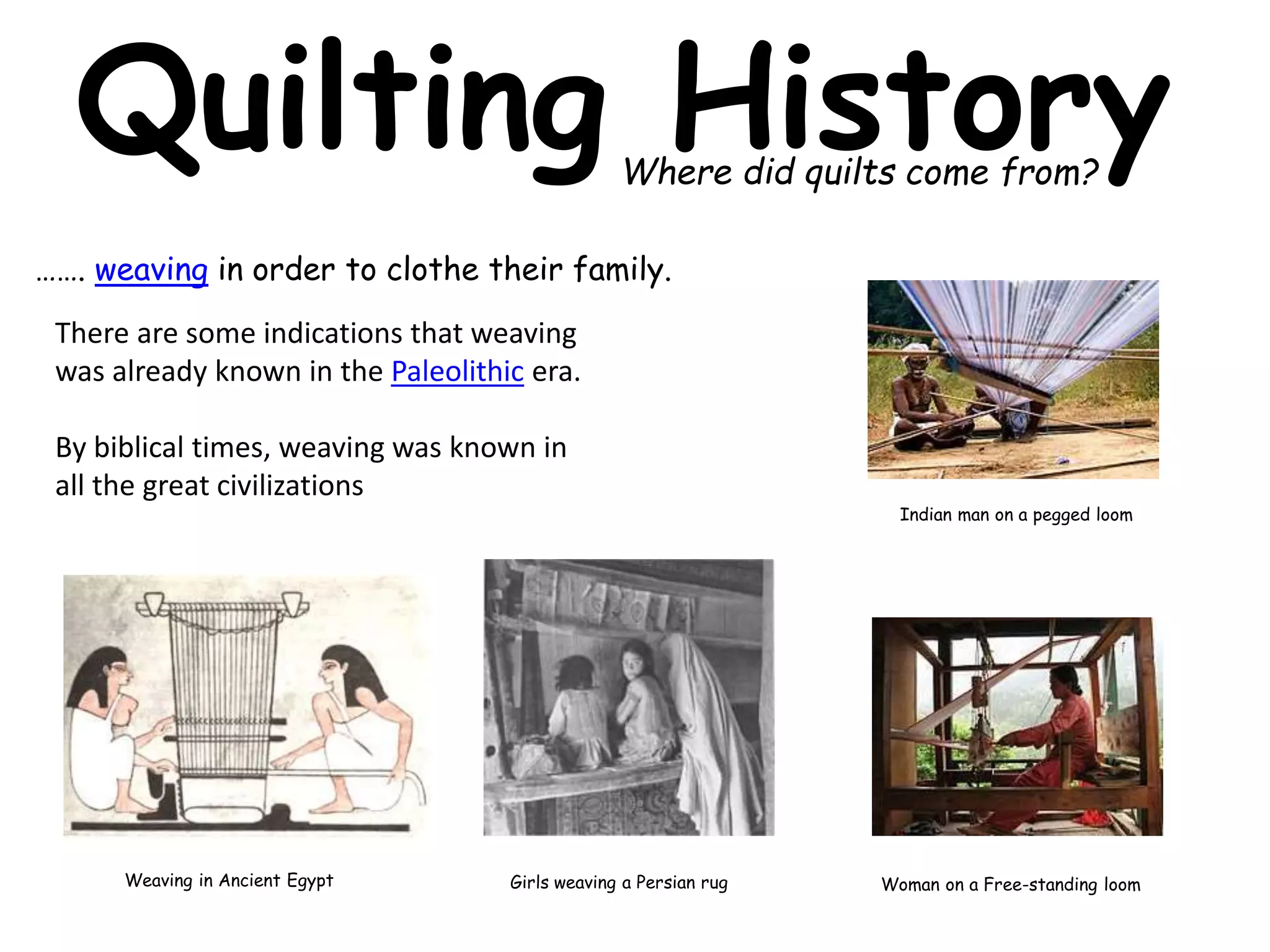 Quilting History
Where did quilts come from?

……. weaving in order to clothe their family.

There are some indications that weaving was already known in the Paleolithic era.

By biblical times, weaving was known in all the great civilizations

Indian man on a pegged loom

Weaving in Ancient Egypt

Girls weaving a Persian rug

Woman on a Free-standing loom